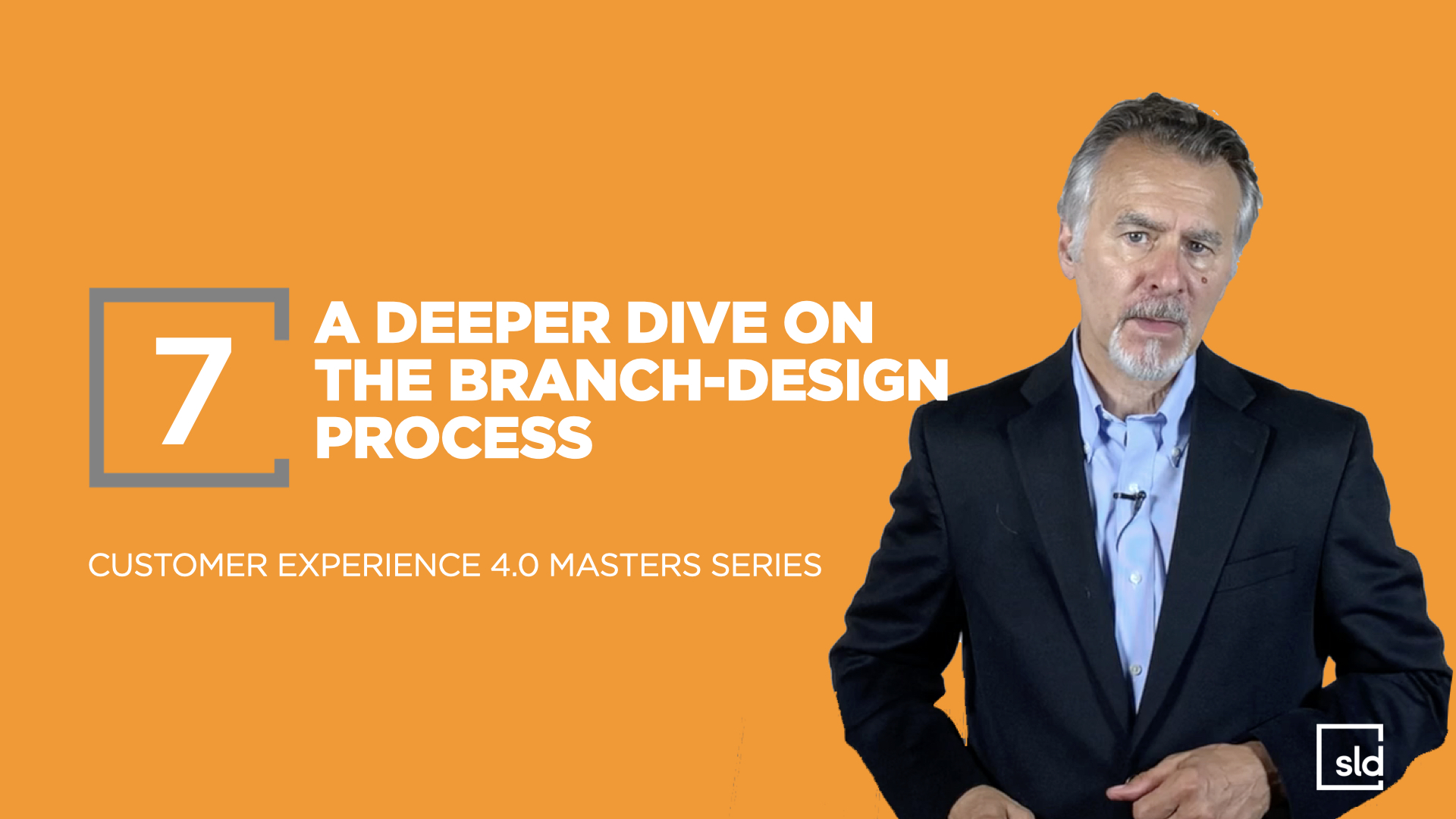 7

A DEEPER DIVE ON THE BRANCH-DESIGN PROCESS

CUSTOMER EXPERIENCE 4.0 MASTERS SERIES

sld